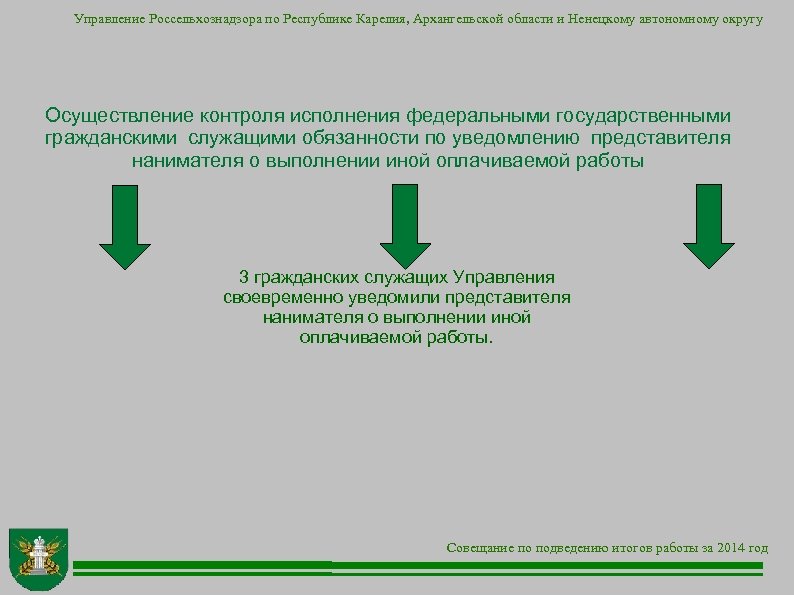 Управление Россельхознадзора по Республике Карелия, Архангельской области и Ненецкому автономному округу

Осуществление контроля исполнения федеральными государственными гражданскими служащими обязанности по уведомлению представителя нанимателя о выполнении иной оплачиваемой работы

3 гражданских служащих Управления своевременно уведомили представителя нанимателя о выполнении иной оплачиваемой работы.

Совещание по подведению итогов работы за 2014 год